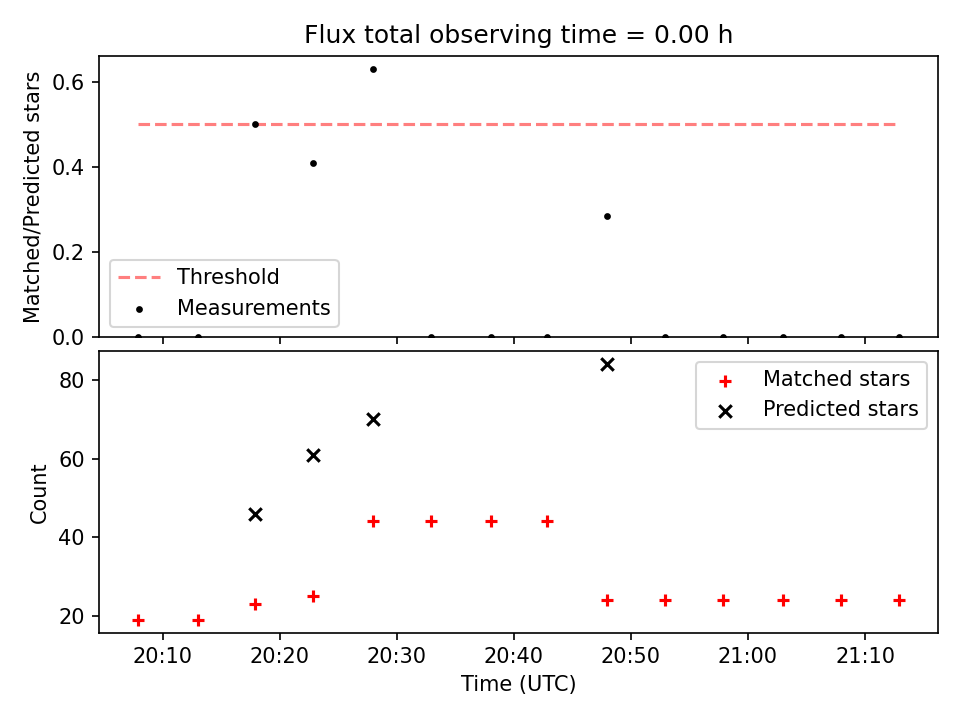 Flux total observing time = 0.00 h

Matched/Predicted stars

0.6
0.4
0.2
0.0

Threshold
Measurements

Count

80
60
40
20

Matched stars
Predicted stars

20:10
20:20
20:30
20:40
20:50
21:00
21:10

Time (UTC)